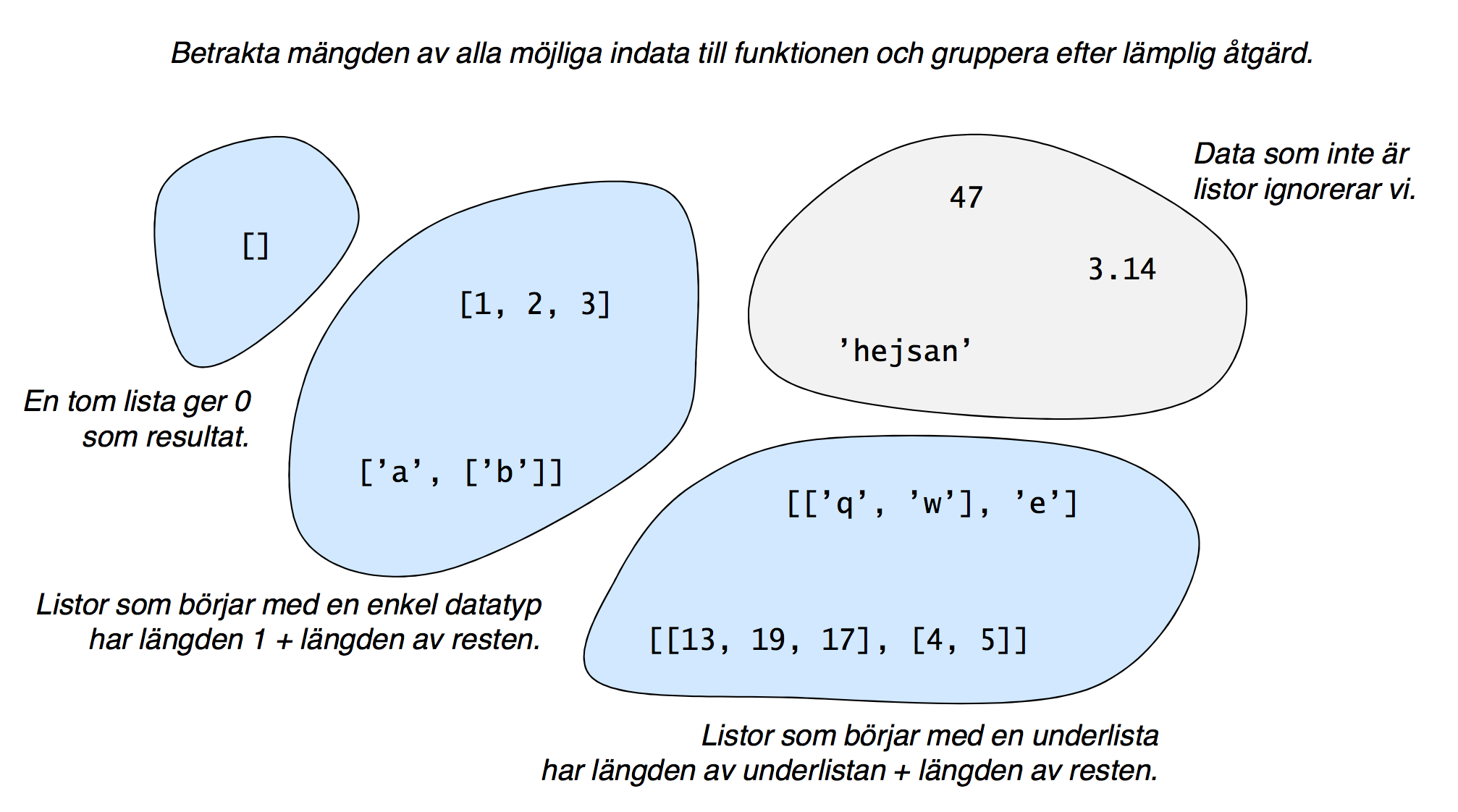 Betrakta mängden av alla möjliga indata till funktionen och gruppera efter lämplig åtgärd.

[]

En tom lista ger 0 som resultat.

[1, 2, 3]

['a', ['b']]

Listor som börjar med en enkel datatyp har längden 1 + längden av resten.

47

3.14

'hejsan'

Data som inte är listor ignorerar vi.

[['q', 'w'], 'e']

[[13, 19, 17], [4, 5]]

Listor som börjar med en underlista har längden av underlistan + längden av resten.